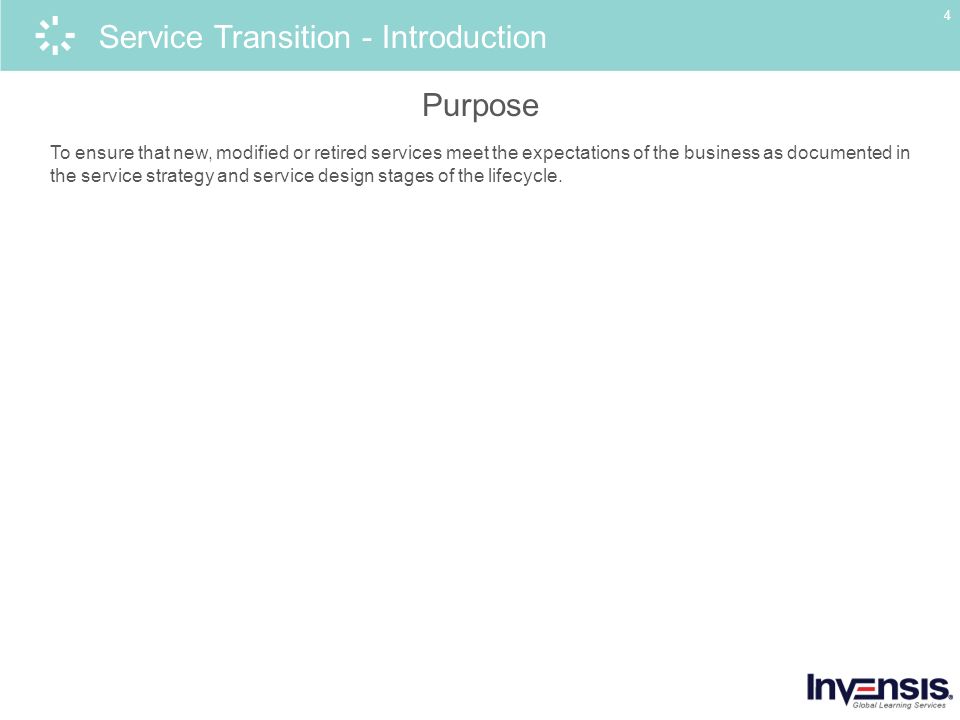 Service Transition - Introduction

4

Purpose

To ensure that new, modified or retired services meet the expectations of the business as documented in the service strategy and service design stages of the lifecycle.

INVENSIS
Global Learning Services